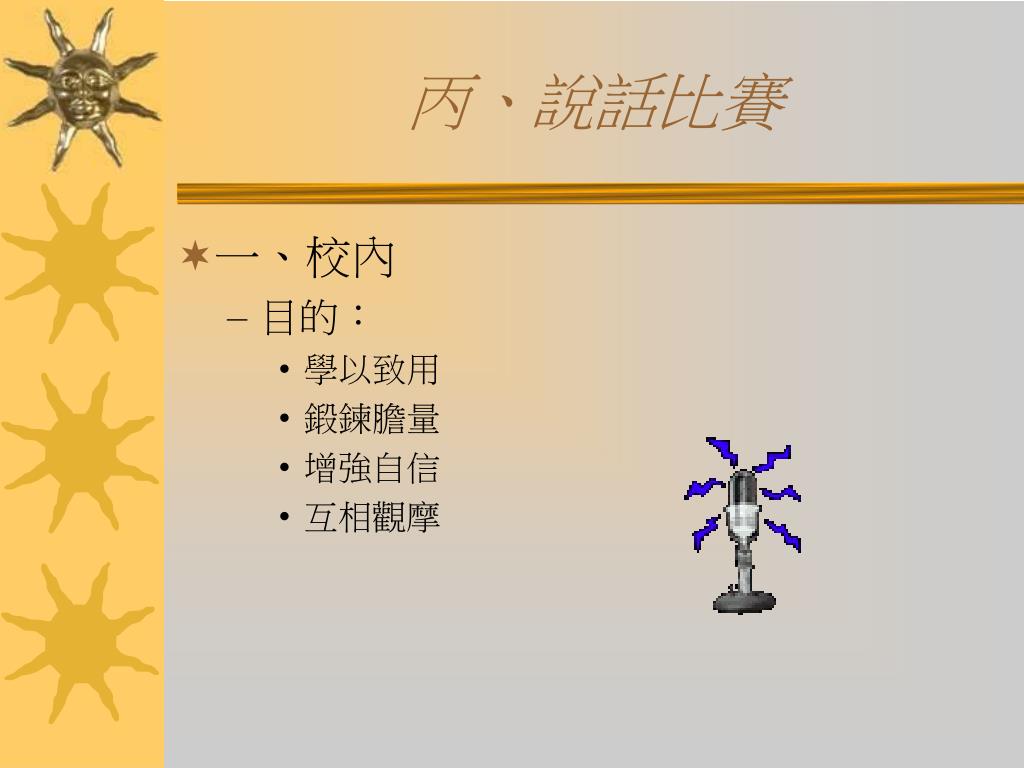 丙、說話比賽

一、校內

– 目的：

• 學以致用
• 鍛鍊膽量
• 增強自信
• 互相觀摩